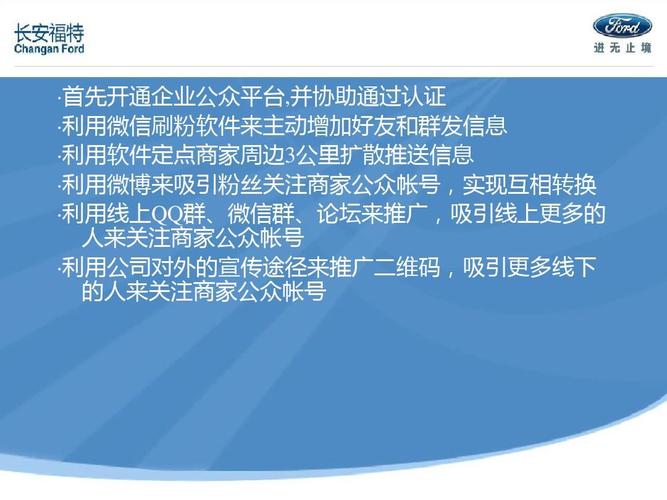 长安福特
Changan Ford

Ford
进无止境

·首先开通企业公众平台,并协助通过认证
·利用微信刷粉软件来主动增加好友和群发信息
·利用软件定点商家周边3公里扩散推送信息
·利用微博来吸引粉丝关注商家公众帐号，实现互相转换
·利用线上QQ群、微信群、论坛来推广，吸引线上更多的人来关注商家公众帐号
·利用公司对外的宣传途径来推广二维码，吸引更多线下的人来关注商家公众帐号